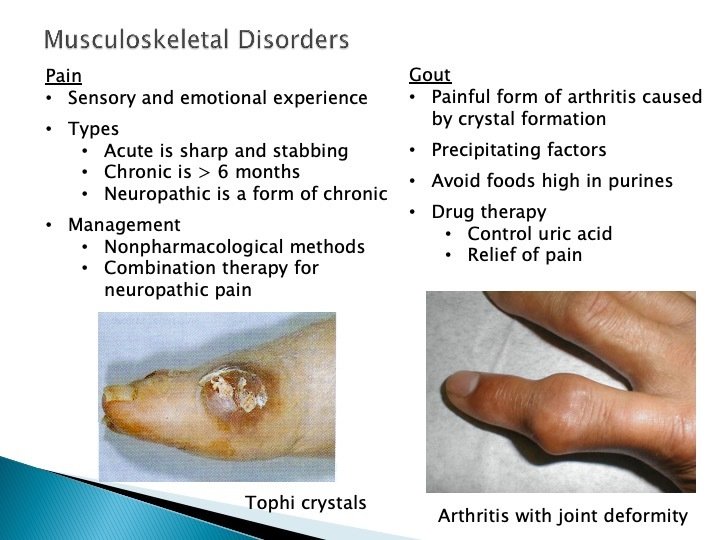 Musculoskeletal Disorders

Pain
• Sensory and emotional experience
• Types
  • Acute is sharp and stabbing
  • Chronic is > 6 months
  • Neuropathic is a form of chronic
• Management
  • Nonpharmacological methods
  • Combination therapy for neuropathic pain

Tophi crystals

Gout
• Painful form of arthritis caused by crystal formation
• Precipitating factors
• Avoid foods high in purines
• Drug therapy
  • Control uric acid
  • Relief of pain

Arthritis with joint deformity